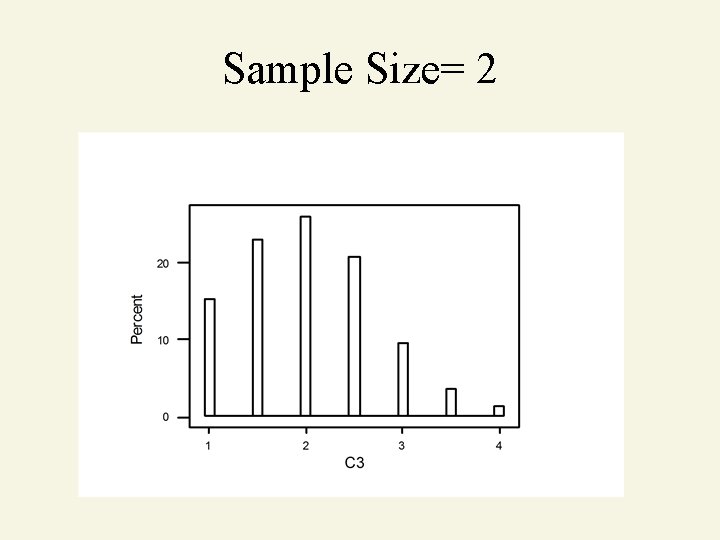 Sample Size= 2

Percent

20

10

0

1

2

3

4

C3